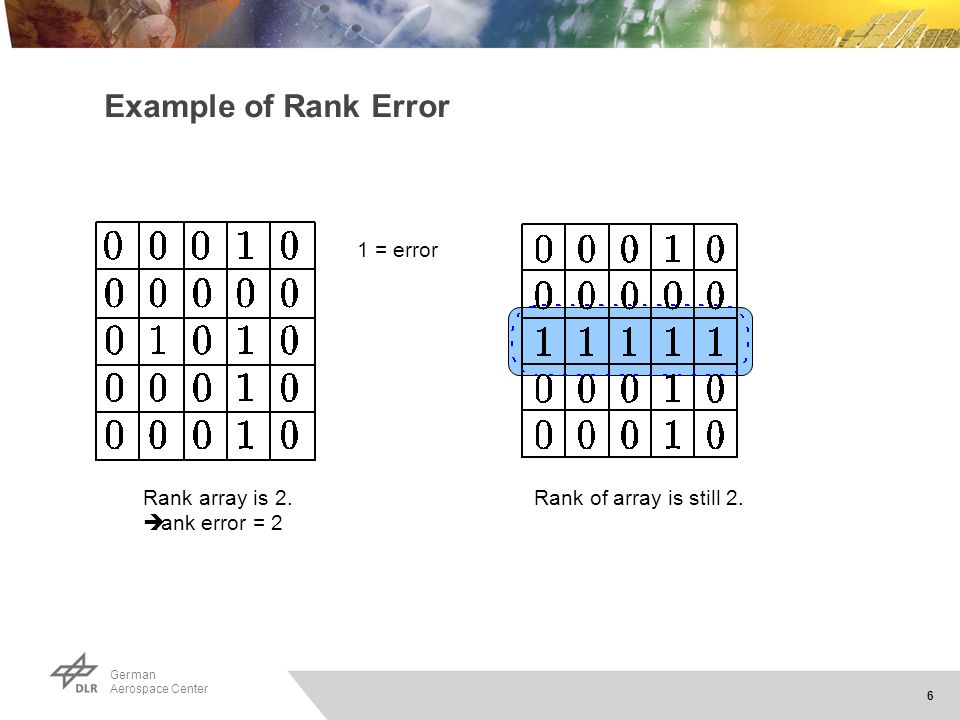 Example of Rank Error

| 0 | 0 | 0 | 1 | 0 |
|---|---|---|---|---|
| 0 | 0 | 0 | 0 | 0 |
| 0 | 1 | 0 | 1 | 0 |
| 0 | 0 | 0 | 1 | 0 |
| 0 | 0 | 0 | 1 | 0 |

1 = error

| 0 | 0 | 0 | 1 | 0 |
|---|---|---|---|---|
| 0 | 0 | 0 | 0 | 0 |
| 1 | 1 | 1 | 1 | 1 |
| 0 | 0 | 0 | 1 | 0 |
| 0 | 0 | 0 | 1 | 0 |

Rank array is 2.
➔ank error = 2

Rank of array is still 2.

DLR German Aerospace Center

6